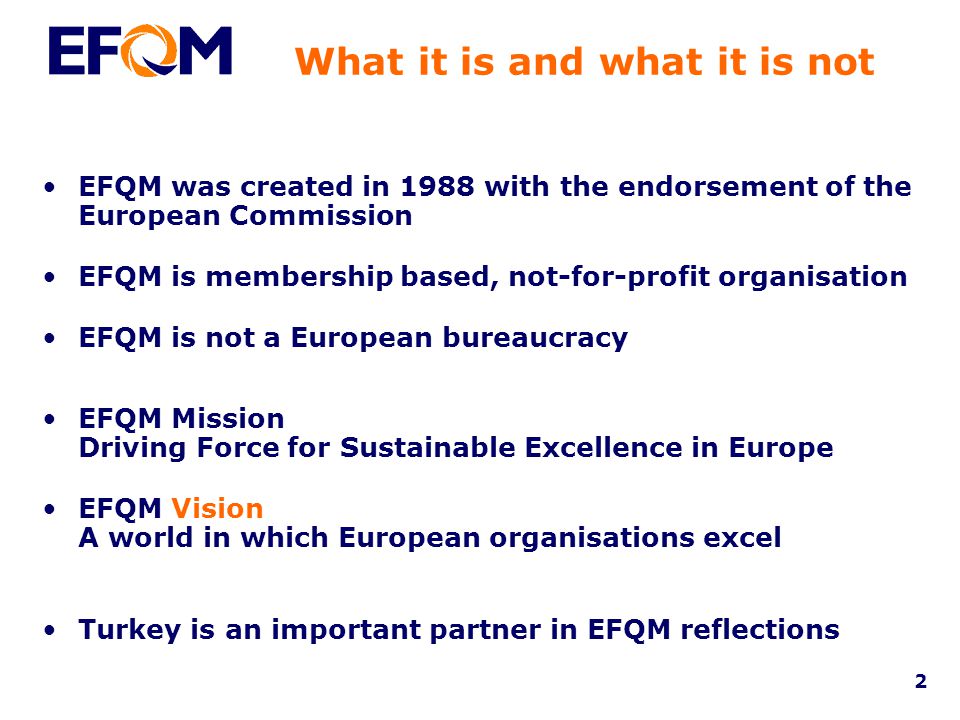 EFQM

What it is and what it is not

• EFQM was created in 1988 with the endorsement of the European Commission

• EFQM is membership based, not-for-profit organisation

• EFQM is not a European bureaucracy

• EFQM Mission
Driving Force for Sustainable Excellence in Europe

• EFQM Vision
A world in which European organisations excel

• Turkey is an important partner in EFQM reflections

2